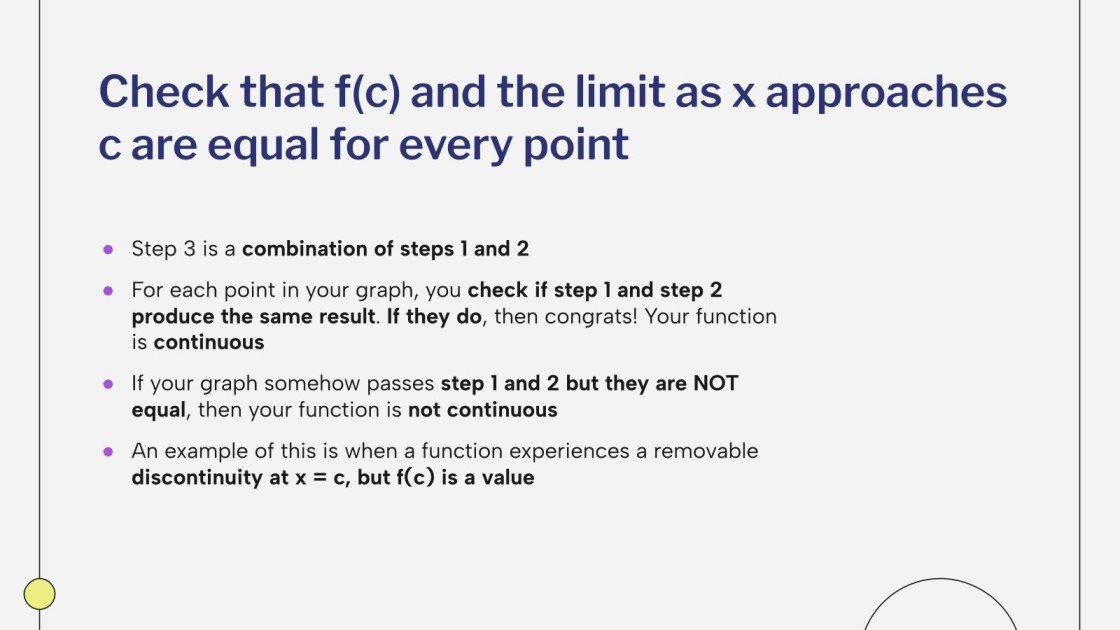 Check that f(c) and the limit as x approaches c are equal for every point

- Step 3 is a combination of steps 1 and 2
- For each point in your graph, you check if step 1 and step 2 produce the same result. If they do, then congrats! Your function is continuous
- If your graph somehow passes step 1 and 2 but they are NOT equal, then your function is not continuous
- An example of this is when a function experiences a removable discontinuity at x = c, but f(c) is a value